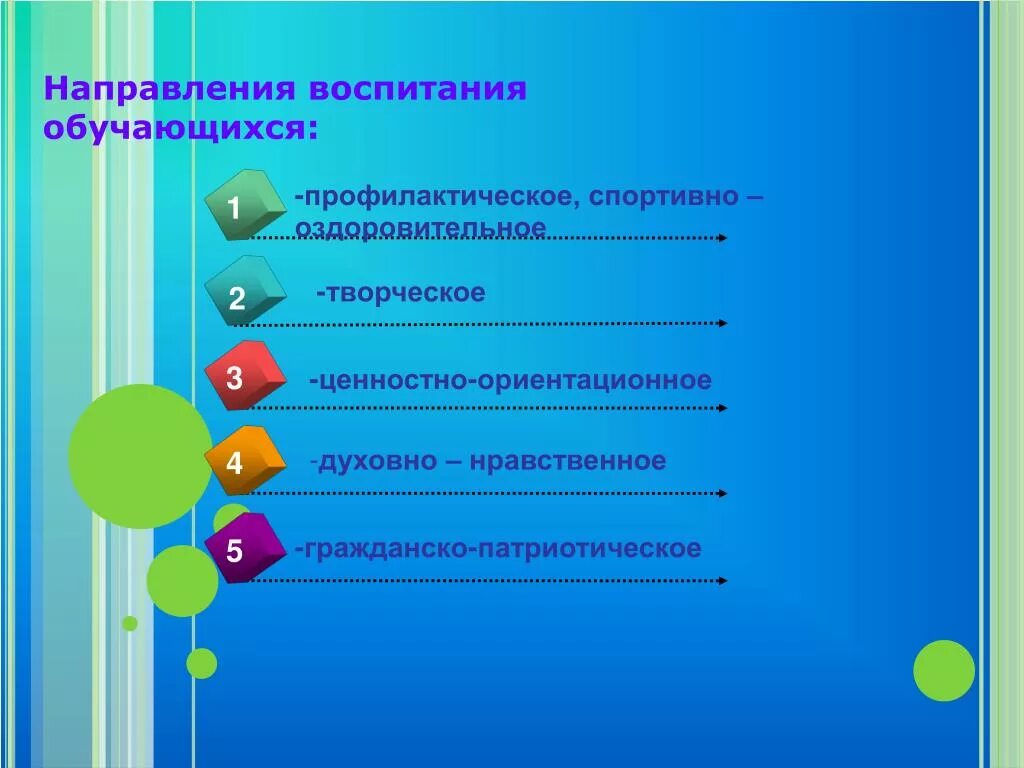 Направления воспитания обучающихся:

1 -профилактическое, спортивно – оздоровительное

2 -творческое

3 -ценностно-ориентационное

4 -духовно – нравственное

5 -гражданско-патриотическое